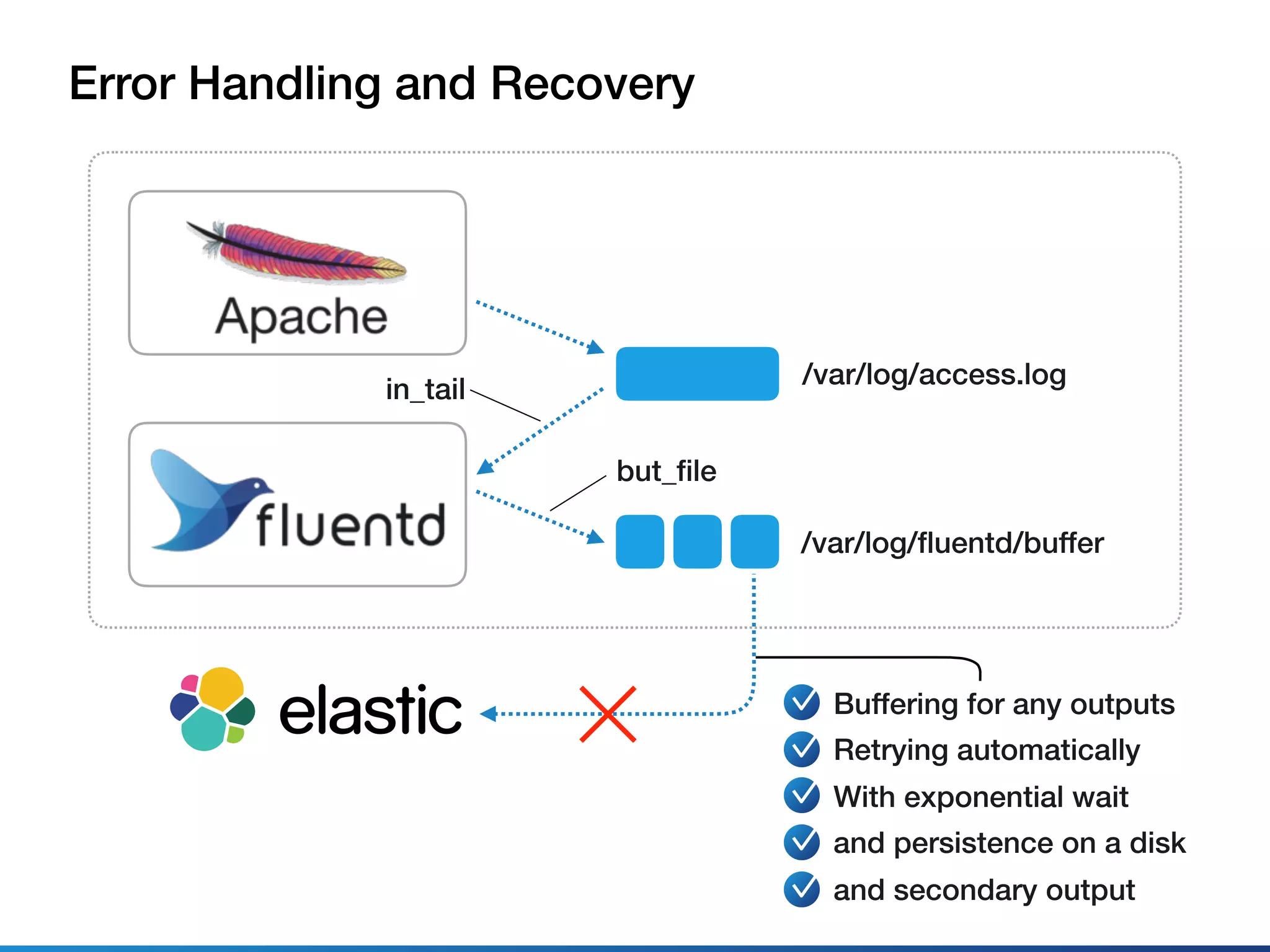 Error Handling and Recovery

Apache

in_tail

/var/log/access.log

fluentd

but_file

/var/log/fluentd/buffer

elastic

Buffering for any outputs
Retrying automatically
With exponential wait
and persistence on a disk
and secondary output